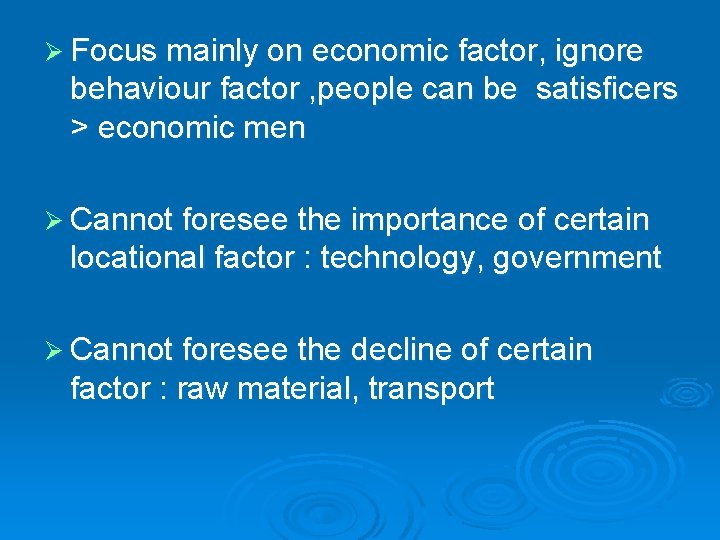 ➢ Focus mainly on economic factor, ignore behaviour factor ,people can be satisficers > economic men

➢ Cannot foresee the importance of certain locational factor : technology, government

➢ Cannot foresee the decline of certain factor : raw material, transport